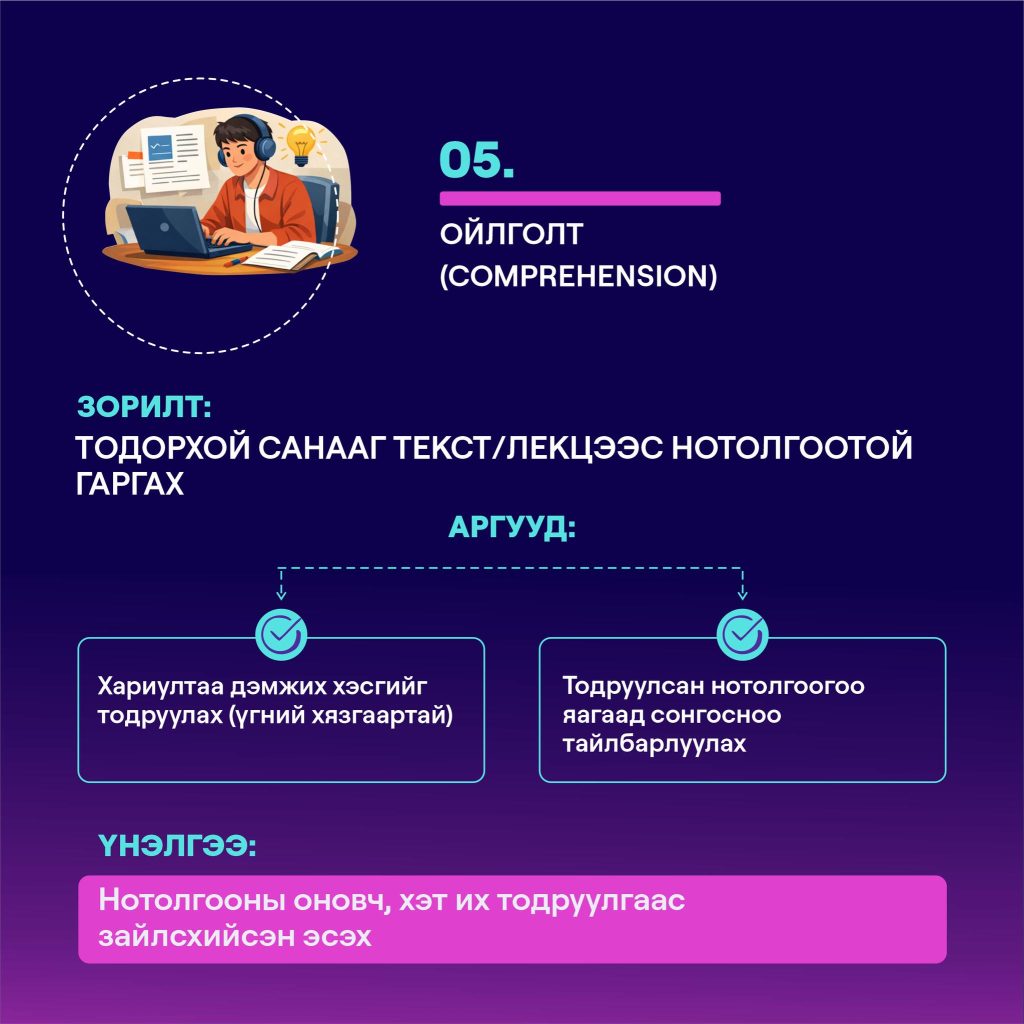 05.

ОЙЛГОЛТ (COMPREHENSION)

ЗОРИЛТ:
ТОДОРХОЙ САНААГ ТЕКСТ/ЛЕКЦЭЭС НОТОЛГООТОЙ ГАРГАХ

АРГУУД:

Хариултаа дэмжих хэсгийг тодруулах (үгний хязгаартай)

Тодруулсан нотолгоогоо яагаад сонгосноо тайлбарлуулах

ҮНЭЛГЭЭ:

Нотолгооны оновч, хэт их тодруулгаас зайлсхийсэн эсэх